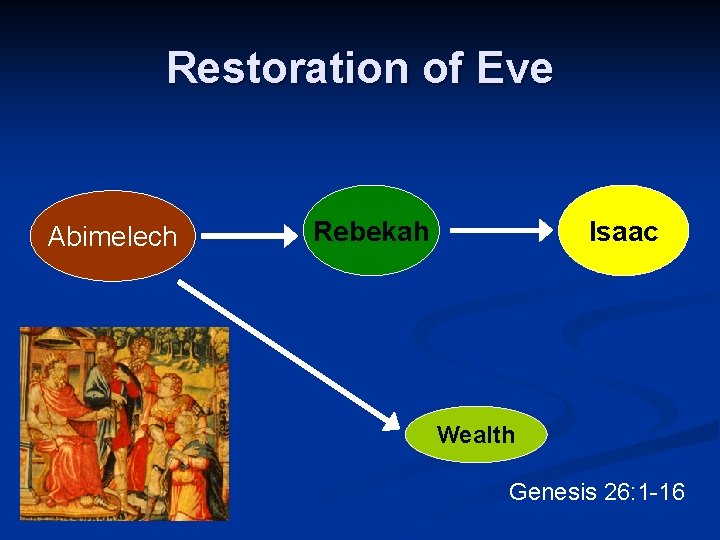 Restoration of Eve

Abimelech

Rebekah

Isaac

Wealth

Genesis 26:1-16